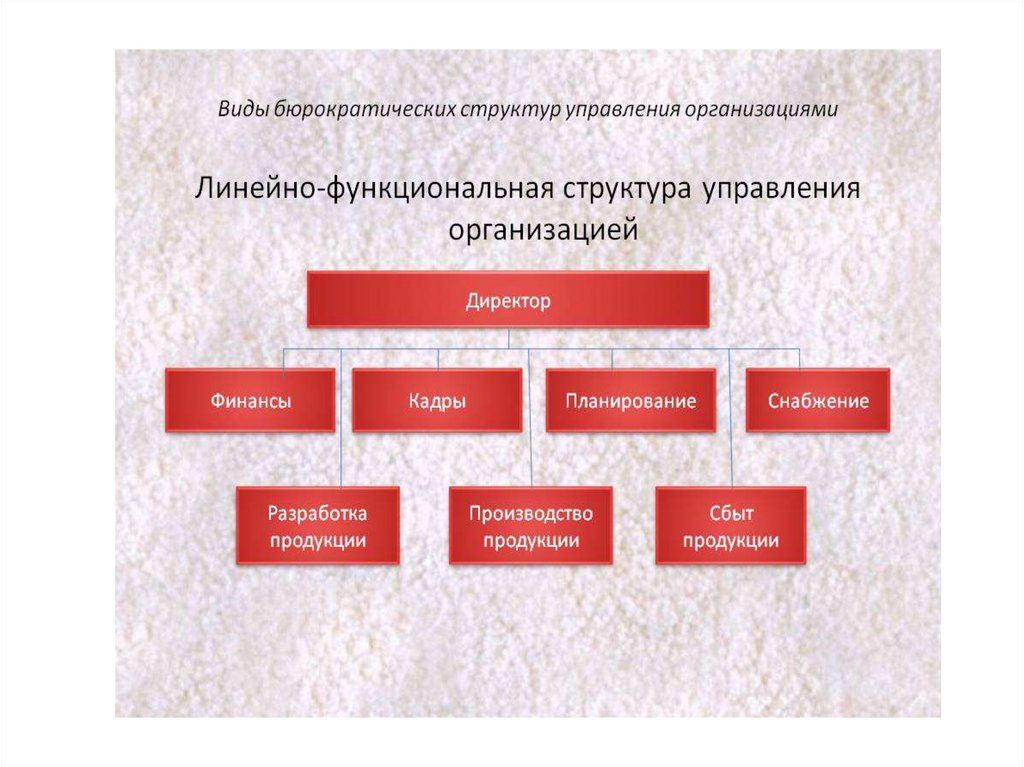 Виды бюрократических структур управления организациями

Линейно-функциональная структура управления организацией

Директор

Финансы

Кадры

Планирование

Снабжение

Разработка продукции

Производство продукции

Сбыт продукции